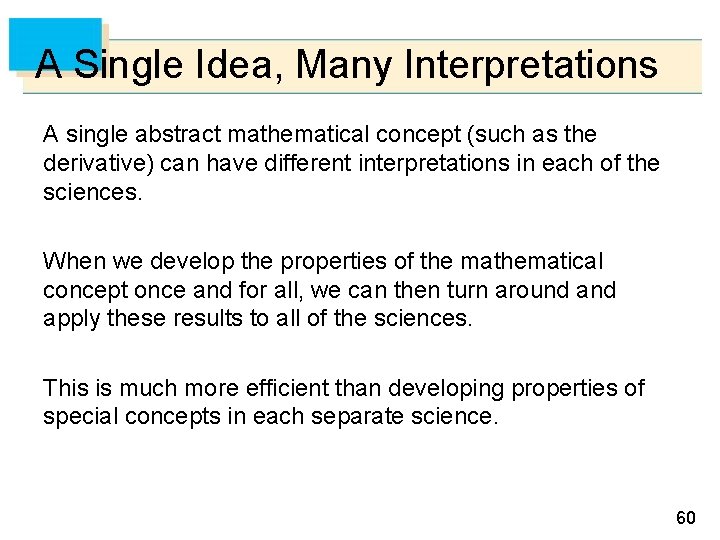 A Single Idea, Many Interpretations

A single abstract mathematical concept (such as the derivative) can have different interpretations in each of the sciences.

When we develop the properties of the mathematical concept once and for all, we can then turn around and apply these results to all of the sciences.

This is much more efficient than developing properties of special concepts in each separate science.

60